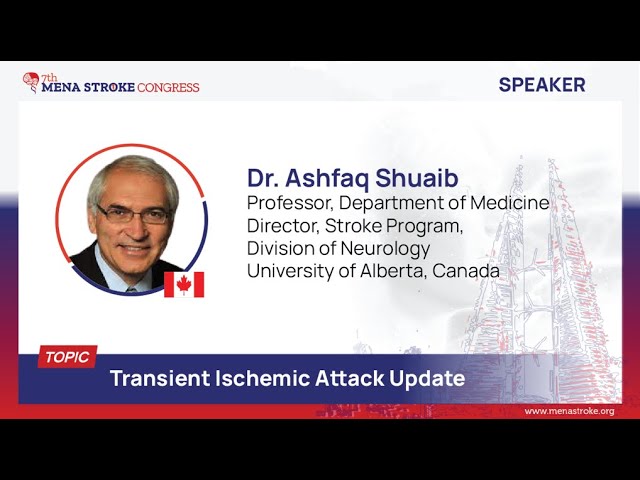 7th MENA STROKE CONGRESS

SPEAKER

Dr. Ashfaq Shuaib
Professor, Department of Medicine
Director, Stroke Program,
Division of Neurology
University of Alberta, Canada

TOPIC
Transient Ischemic Attack Update

www.menastroke.org